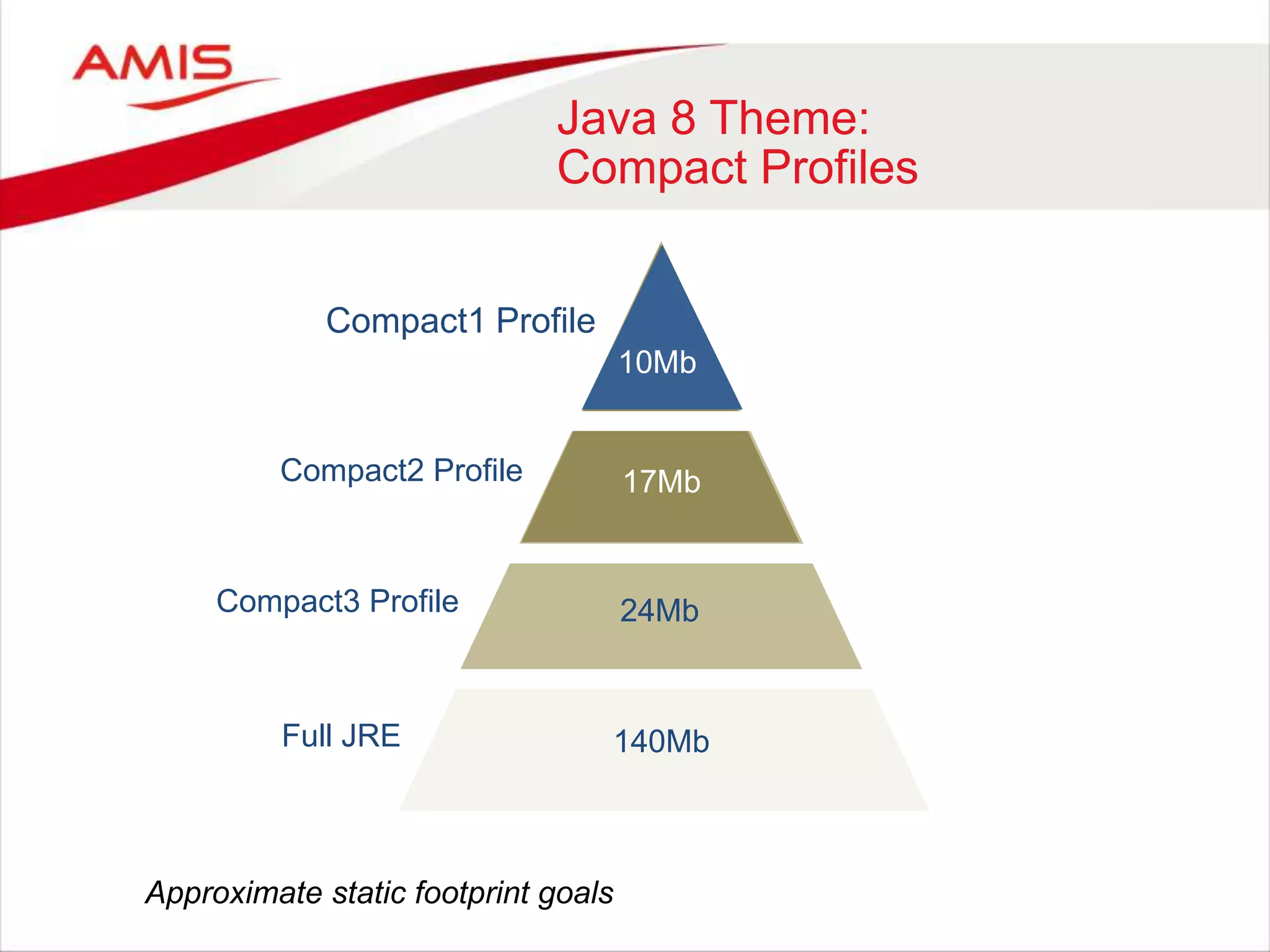 AMIS

Java 8 Theme: Compact Profiles

Compact1 Profile

10Mb

Compact2 Profile

17Mb

Compact3 Profile

24Mb

Full JRE

140Mb

Approximate static footprint goals